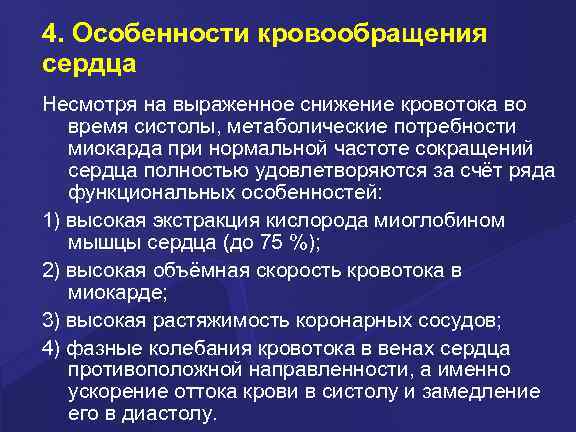 4. Особенности кровообращения сердца

Несмотря на выраженное снижение кровотока во время систолы, метаболические потребности миокарда при нормальной частоте сокращений сердца полностью удовлетворяются за счёт ряда функциональных особенностей:

1) высокая экстракция кислорода миоглобином мышцы сердца (до 75 %);

2) высокая объёмная скорость кровотока в миокарде;

3) высокая растяжимость коронарных сосудов;

4) фазные колебания кровотока в венах сердца противоположной направленности, а именно ускорение оттока крови в систолу и замедление его в диастолу.